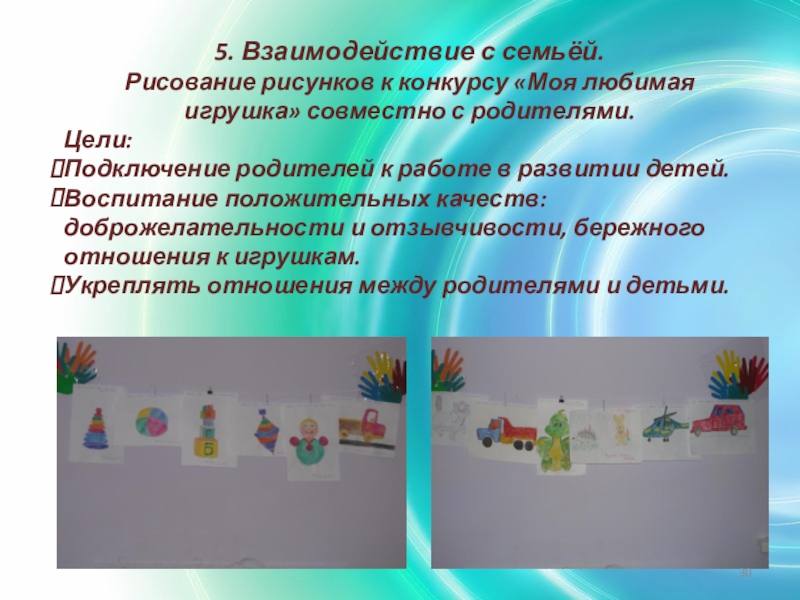 5. Взаимодействие с семьёй.
Рисование рисунков к конкурсу «Моя любимая игрушка» совместно с родителями.

Цели:
Подключение родителей к работе в развитии детей.
Воспитание положительных качеств: доброжелательности и отзывчивости, бережного отношения к игрушкам.
Укреплять отношения между родителями и детьми.

5

10